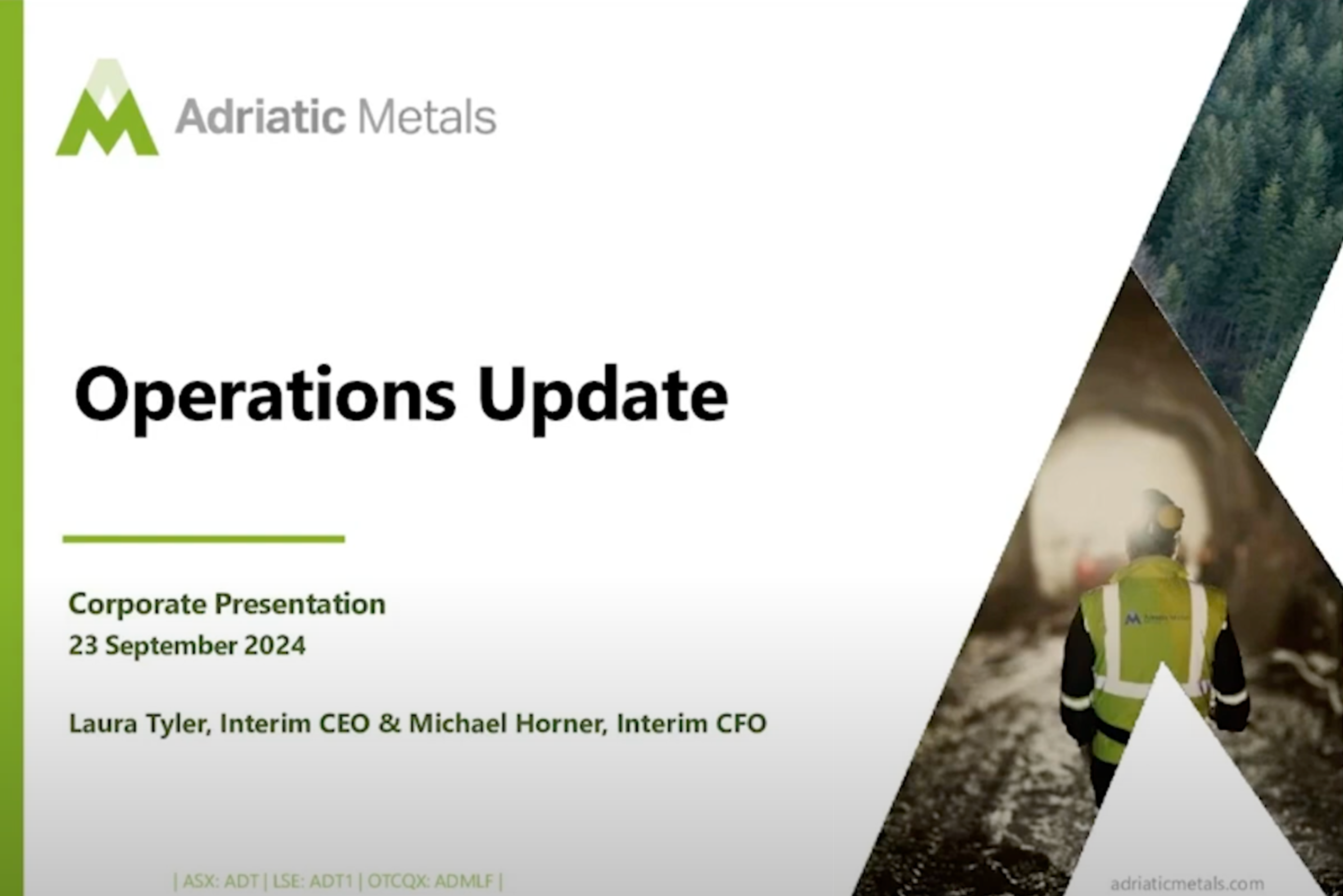 Adriatic Metals

Operations Update

Corporate Presentation
23 September 2024

Laura Tyler, Interim CEO & Michael Horner, Interim CFO

| ASX: ADT | LSE: ADT1 | OTCQX: ADMLF |

adriaticmetals.com